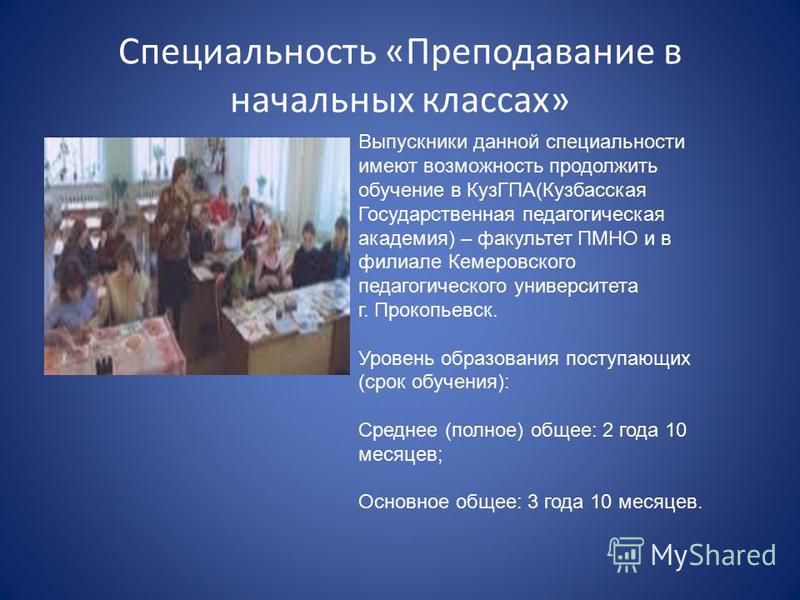 Специальность «Преподавание в начальных классах»

Выпускники данной специальности имеют возможность продолжить обучение в КузГПА(Кузбасская Государственная педагогическая академия) – факультет ПМНО и в филиале Кемеровского педагогического университета г. Прокопьевск.

Уровень образования поступающих (срок обучения):

Среднее (полное) общее: 2 года 10 месяцев;

Основное общее: 3 года 10 месяцев.

MyShared